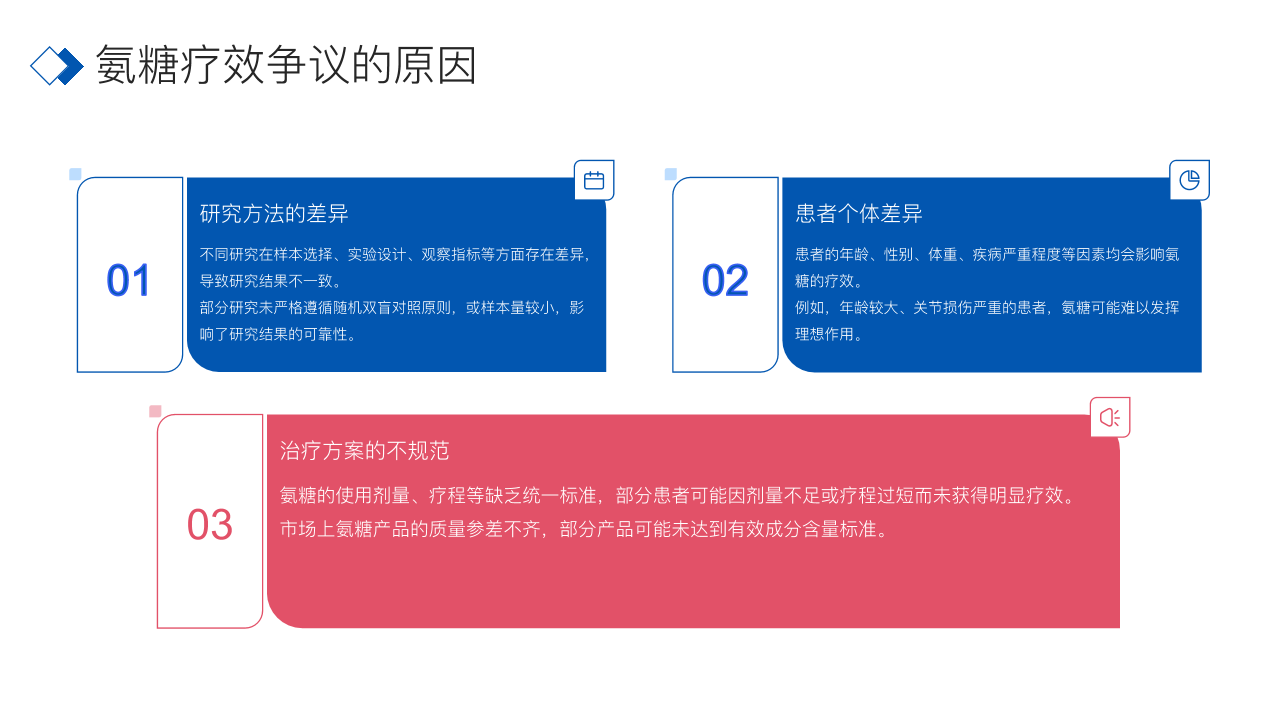 氨糖疗效争议的原因

01

研究方法的差异

不同研究在样本选择、实验设计、观察指标等方面存在差异，导致研究结果不一致。

部分研究未严格遵循随机双盲对照原则，或样本量较小，影响了研究结果的可靠性。

02

患者个体差异

患者的年龄、性别、体重、疾病严重程度等因素均会影响氨糖的疗效。

例如，年龄较大、关节损伤严重的患者，氨糖可能难以发挥理想作用。

03

治疗方案的不规范

氨糖的使用剂量、疗程等缺乏统一标准，部分患者可能因剂量不足或疗程过短而未获得明显疗效。

市场上氨糖产品的质量参差不齐，部分产品可能未达到有效成分含量标准。